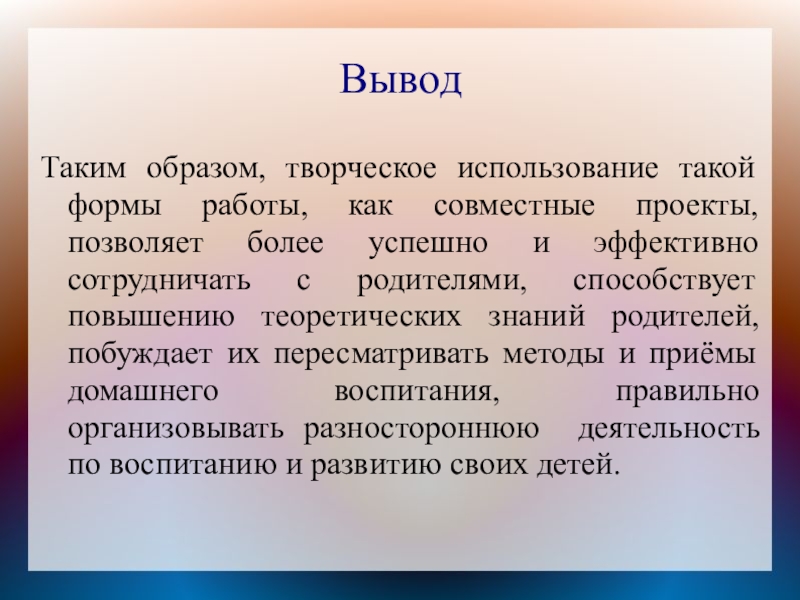 Вывод

Таким образом, творческое использование такой формы работы, как совместные проекты, позволяет более успешно и эффективно сотрудничать с родителями, способствует повышению теоретических знаний родителей, побуждает их пересматривать методы и приёмы домашнего воспитания, правильно организовывать разностороннюю деятельность по воспитанию и развитию своих детей.